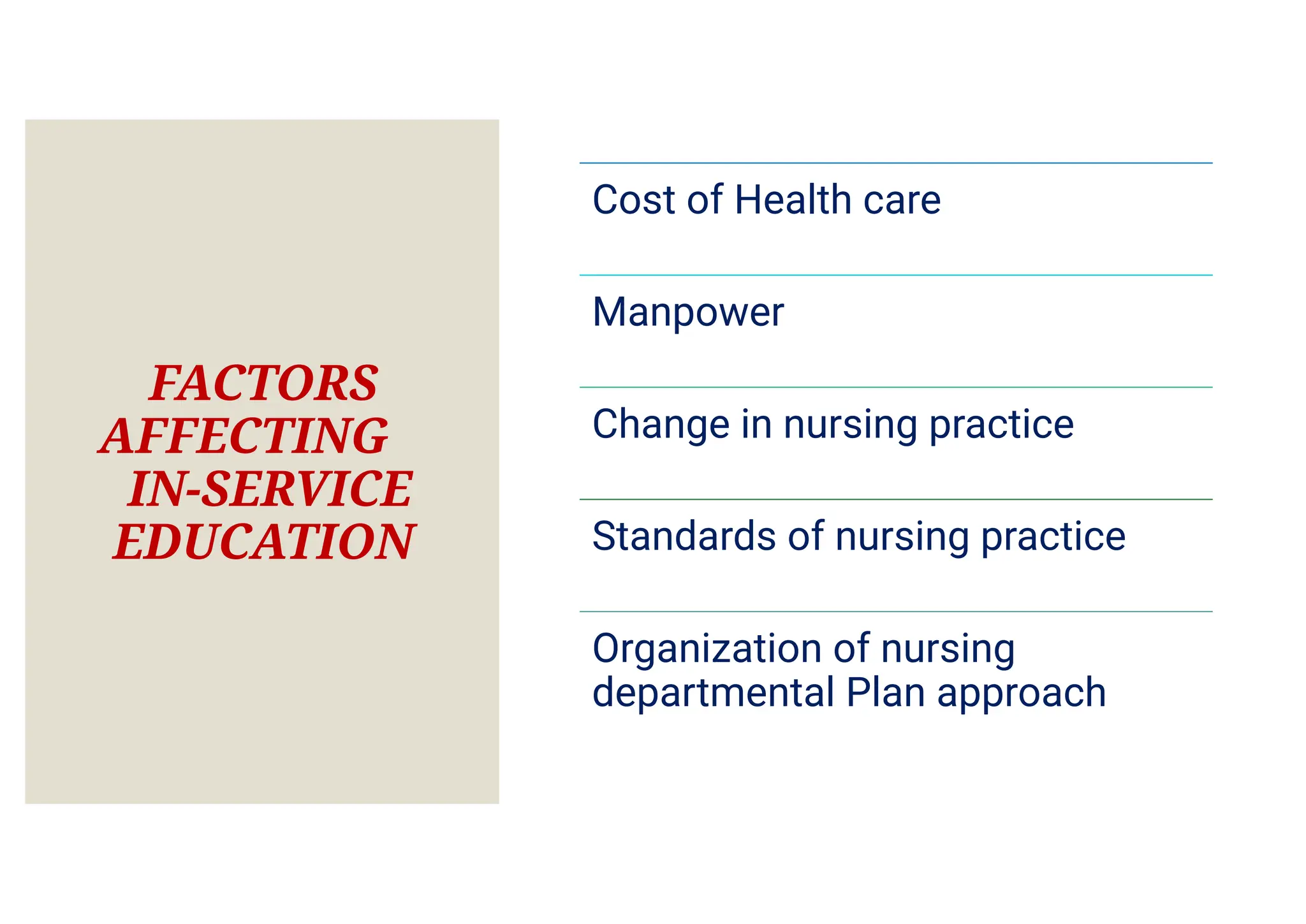 FACTORS AFFECTING IN-SERVICE EDUCATION

Cost of Health care

Manpower

Change in nursing practice

Standards of nursing practice

Organization of nursing departmental Plan approach